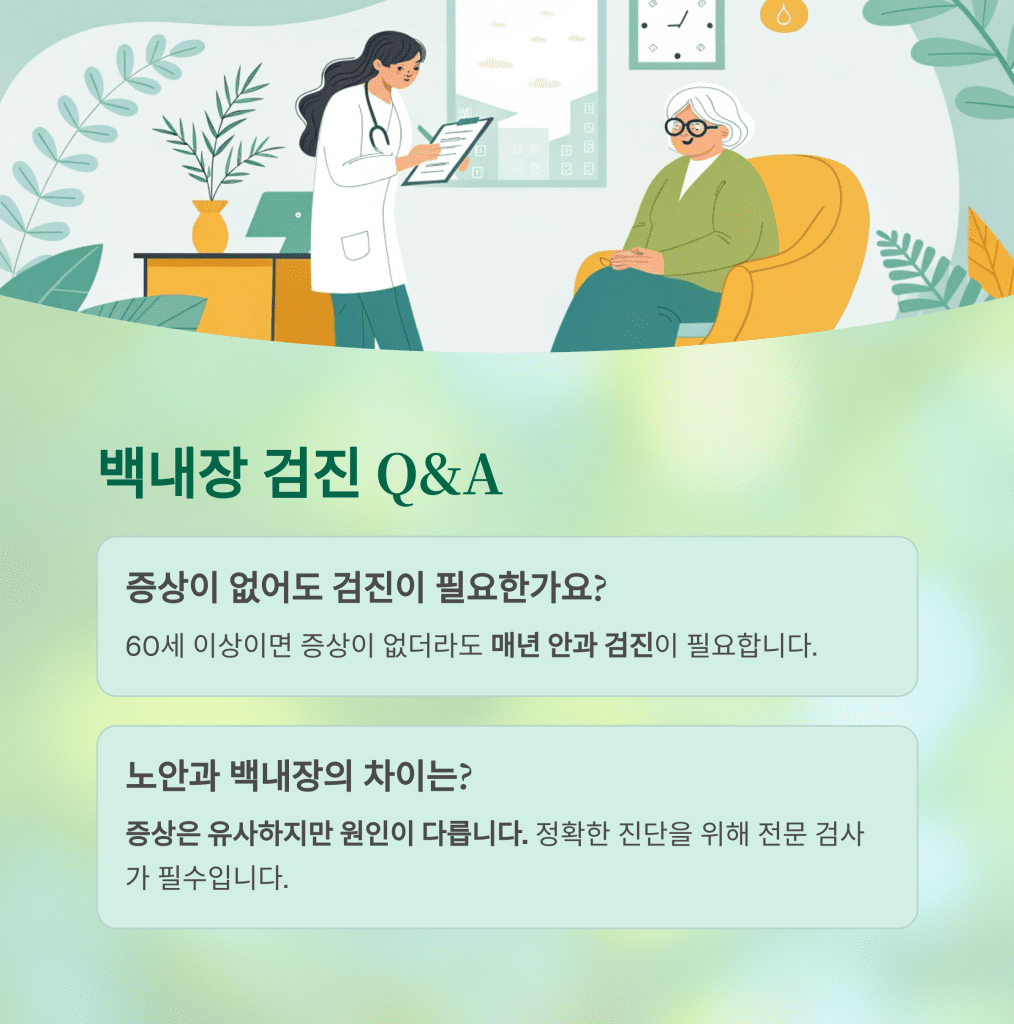 백내장 검진 Q&A

증상이 없어도 검진이 필요한가요?

60세 이상이면 증상이 없더라도 매년 안과 검진이 필요합니다.

노안과 백내장의 차이는?

증상은 유사하지만 원인이 다릅니다. 정확한 진단을 위해 전문 검사가 필수입니다.